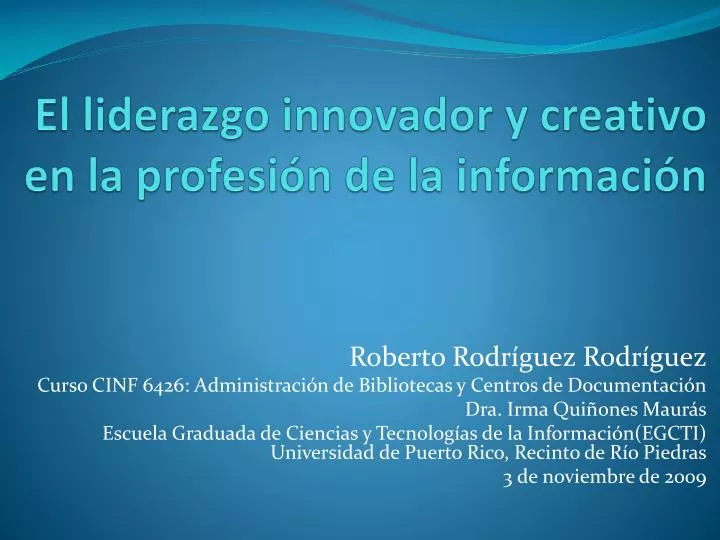 El liderazgo innovador y creativo en la profesión de la información

Roberto Rodríguez Rodríguez
Curso CINF 6426: Administración de Bibliotecas y Centros de Documentación
Dra. Irma Quiñones Maurás
Escuela Graduada de Ciencias y Tecnologías de la Información(EGCTI)
Universidad de Puerto Rico, Recinto de Río Piedras
3 de noviembre de 2009